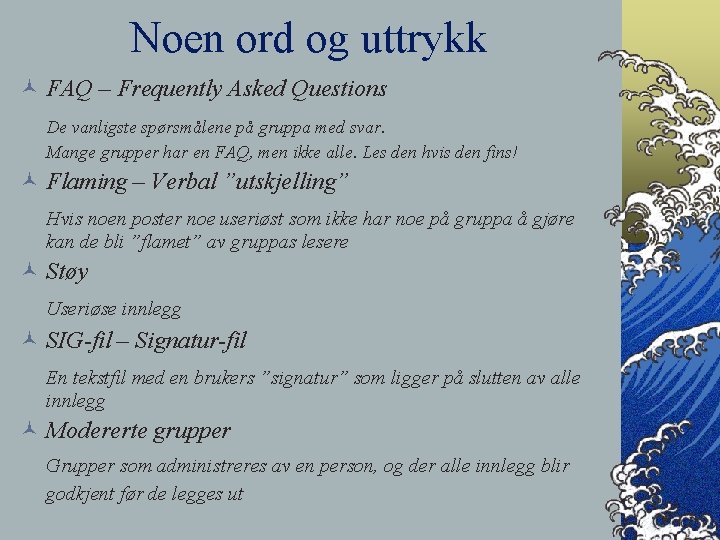 Noen ord og uttrykk

FAQ – Frequently Asked Questions

De vanligste spørsmålene på gruppa med svar.
Mange grupper har en FAQ, men ikke alle. Les den hvis den fins!

Flaming – Verbal ”utskjelling”

Hvis noen poster noe useriøst som ikke har noe på gruppa å gjøre kan de bli ”flamet” av gruppas lesere

Støy

Useriøse innlegg

SIG-fil – Signatur-fil

En tekstfil med en brukers ”signatur” som ligger på slutten av alle innlegg

Modererte grupper

Grupper som administreres av en person, og der alle innlegg blir godkjent før de legges ut